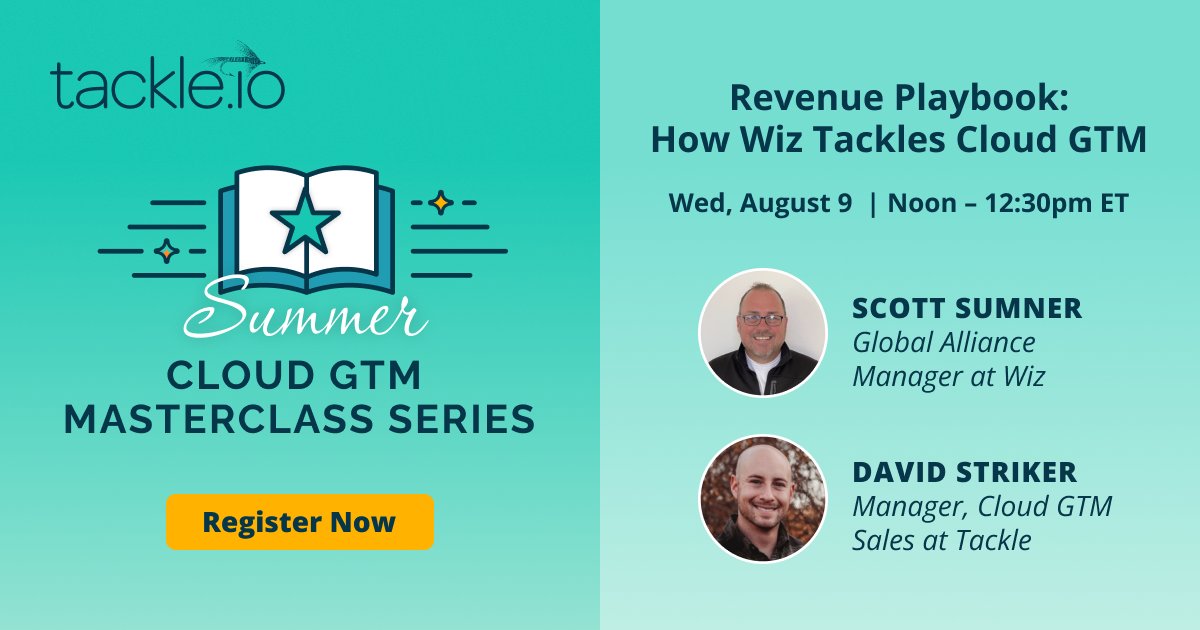 tackle.io

Summer

CLOUD GTM MASTERCLASS SERIES

Register Now

Revenue Playbook: How Wiz Tackles Cloud GTM

Wed, August 9 | Noon – 12:30pm ET

SCOTT SUMNER
Global Alliance Manager at Wiz

DAVID STRIKER
Manager, Cloud GTM Sales at Tackle